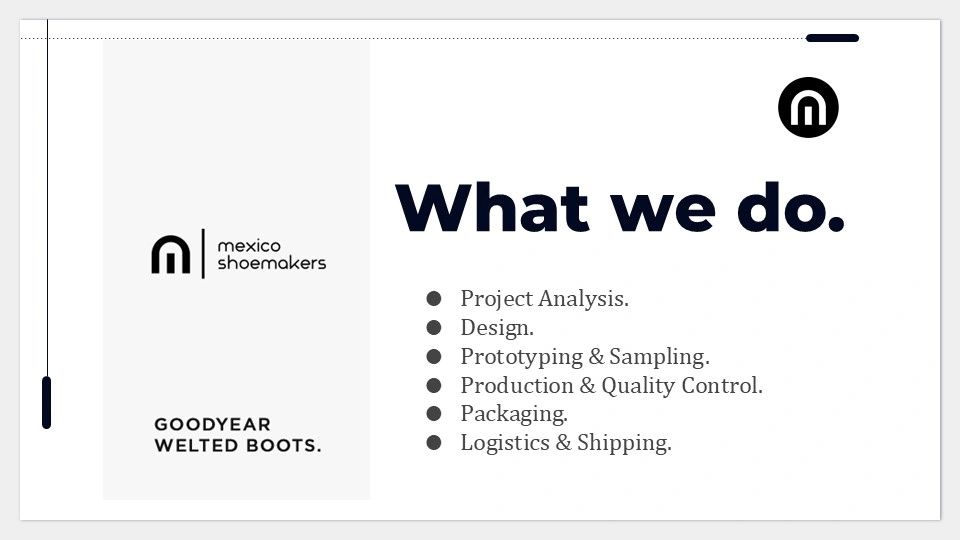 mexico shoemakers

GOODYEAR WELTED BOOTS.

What we do.

- Project Analysis.
- Design.
- Prototyping & Sampling.
- Production & Quality Control.
- Packaging.
- Logistics & Shipping.